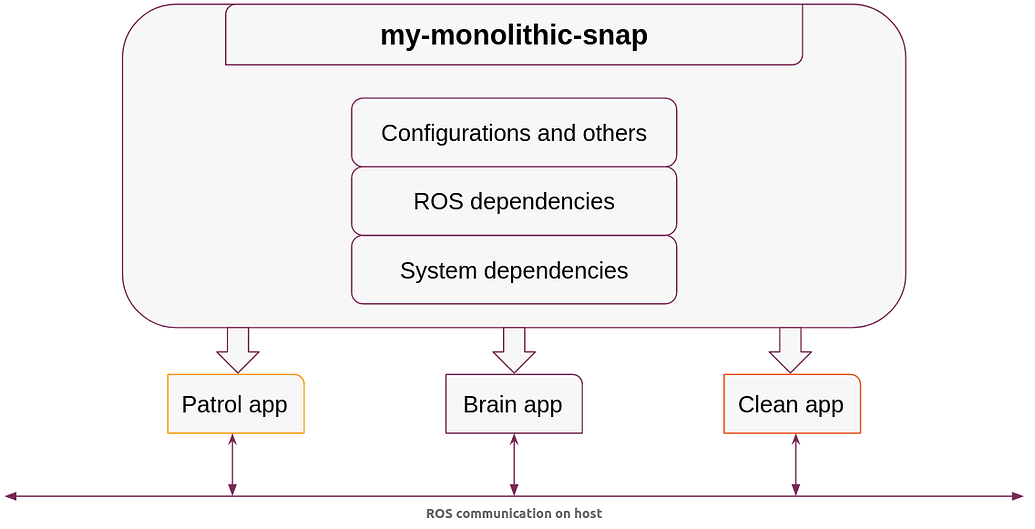 my-monolithic-snap

Configurations and others

ROS dependencies

System dependencies

Patrol app

Brain app

Clean app

ROS communication on host